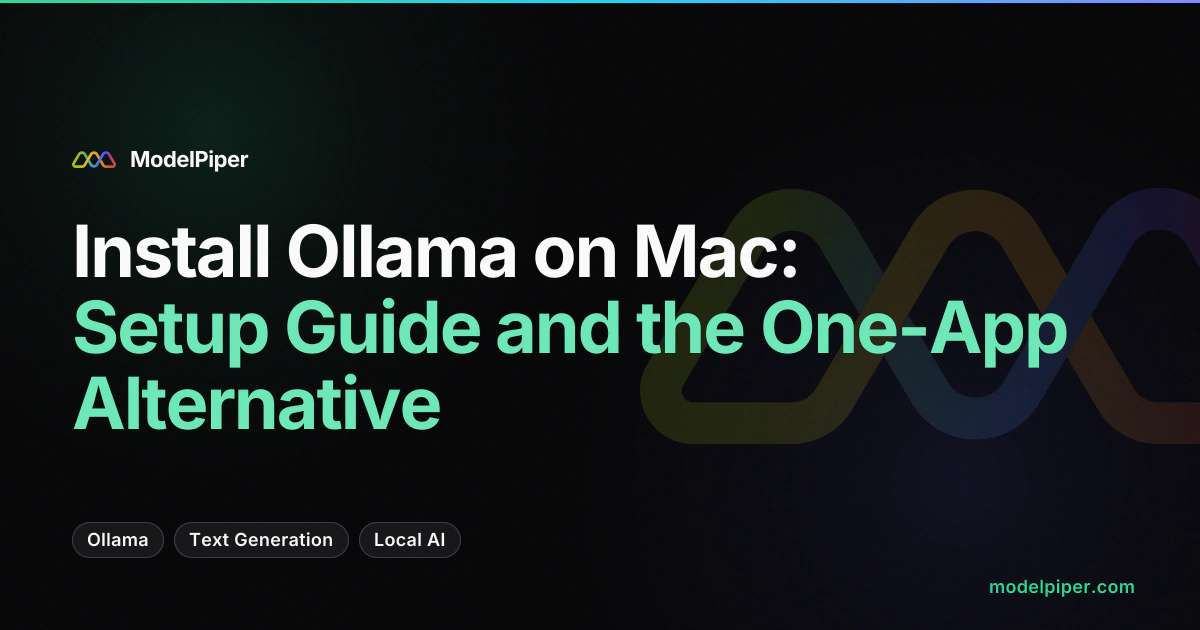 ModelPiper

Install Ollama on Mac: Setup Guide and the One-App Alternative

Ollama
Text Generation
Local AI

modelpiper.com